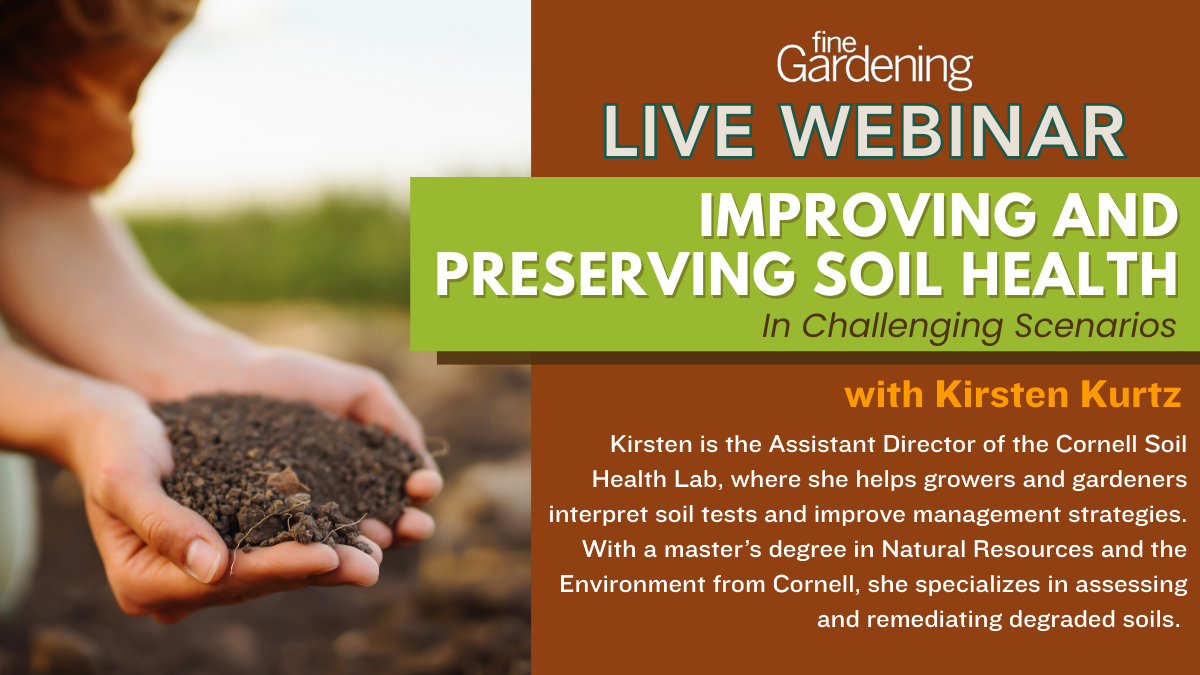 fine Gardening

LIVE WEBINAR

IMPROVING AND PRESERVING SOIL HEALTH

In Challenging Scenarios

with Kirsten Kurtz

Kirsten is the Assistant Director of the Cornell Soil Health Lab, where she helps growers and gardeners interpret soil tests and improve management strategies. With a master's degree in Natural Resources and the Environment from Cornell, she specializes in assessing and remediating degraded soils.